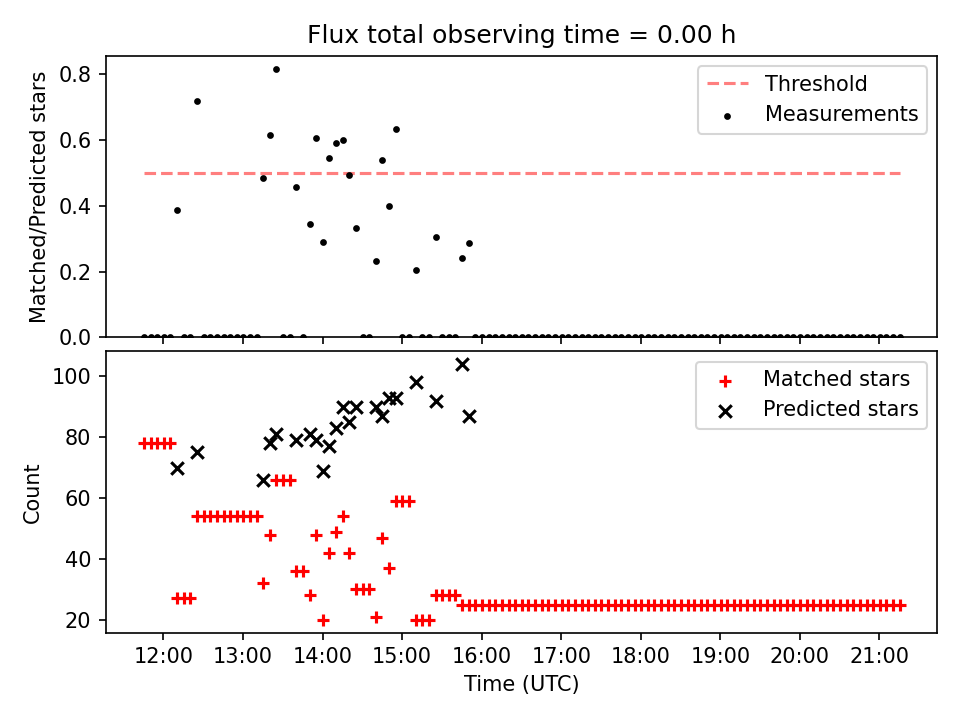 Flux total observing time = 0.00 h

Matched/Predicted stars

0.8
0.6
0.4
0.2
0.0

Threshold
Measurements

Count

100
80
60
40
20

Matched stars
Predicted stars

12:00 13:00 14:00 15:00 16:00 17:00 18:00 19:00 20:00 21:00

Time (UTC)